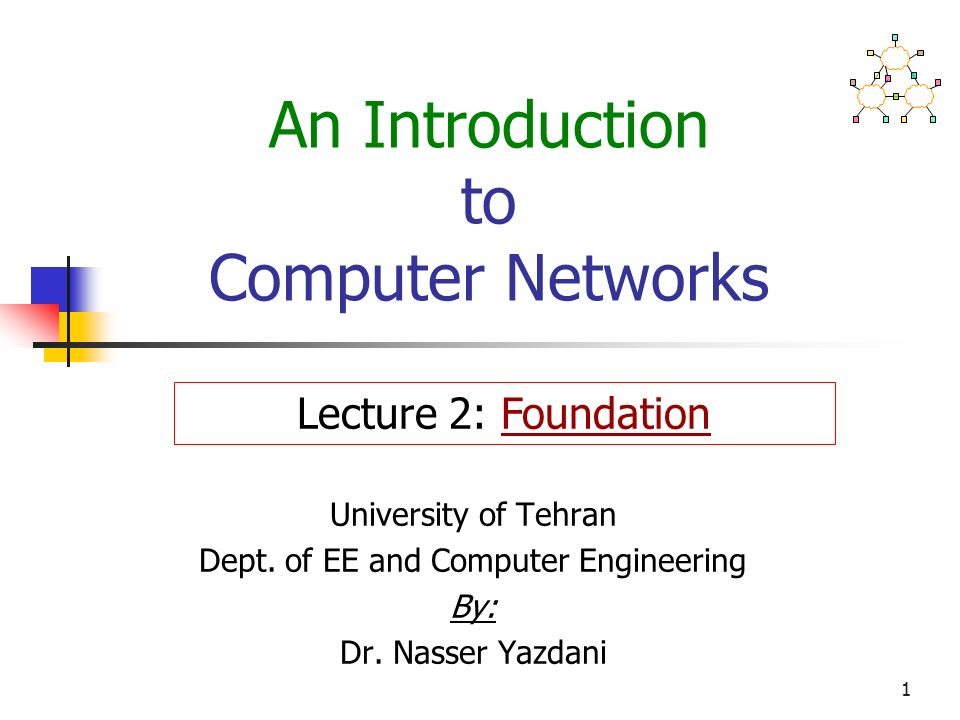 An Introduction
to
Computer Networks

Lecture 2: Foundation

University of Tehran
Dept. of EE and Computer Engineering
By:
Dr. Nasser Yazdani

1